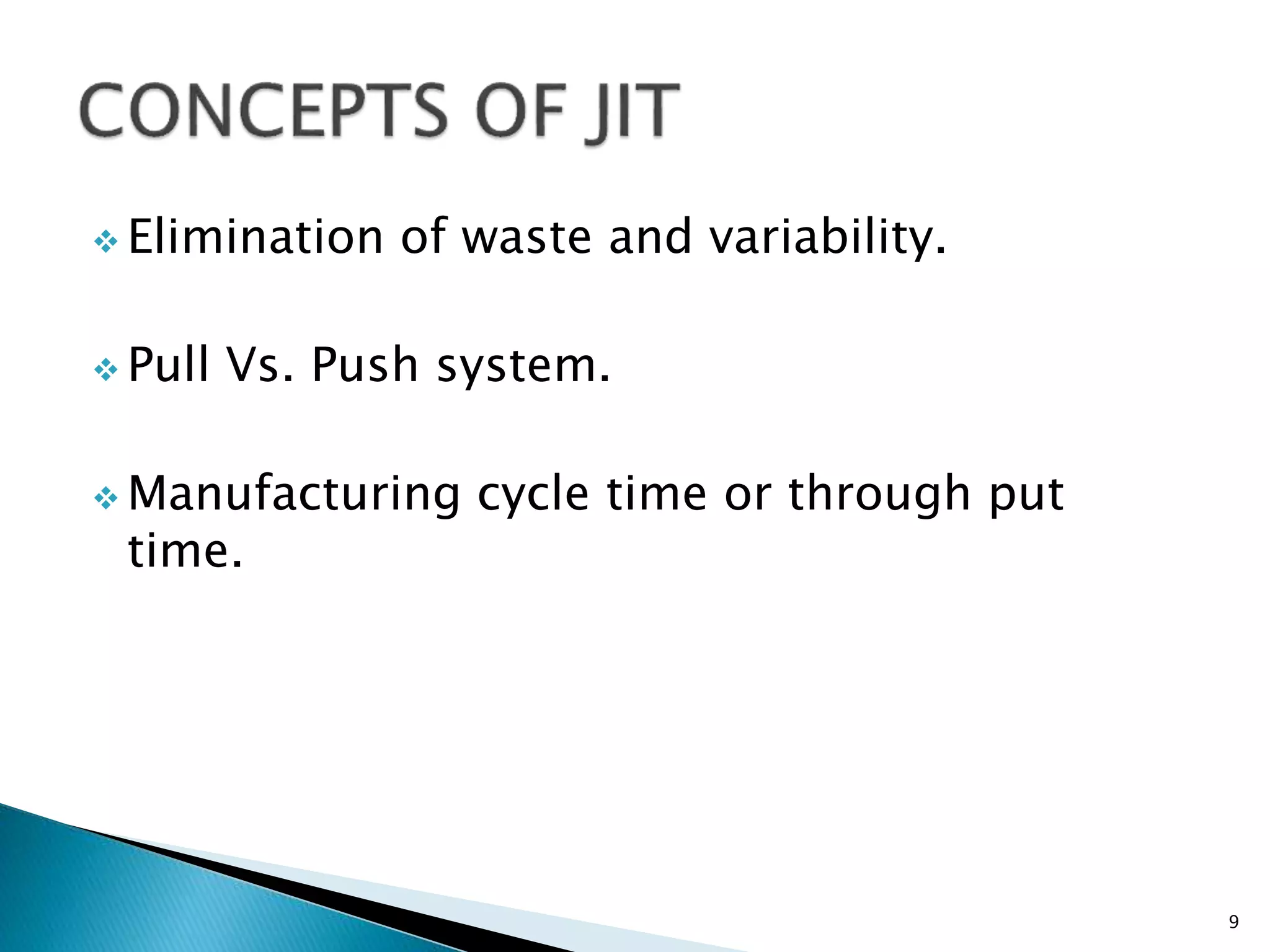 CONCEPTS OF JIT

❖ Elimination of waste and variability.

❖ Pull Vs. Push system.

❖ Manufacturing cycle time or through put time.

9